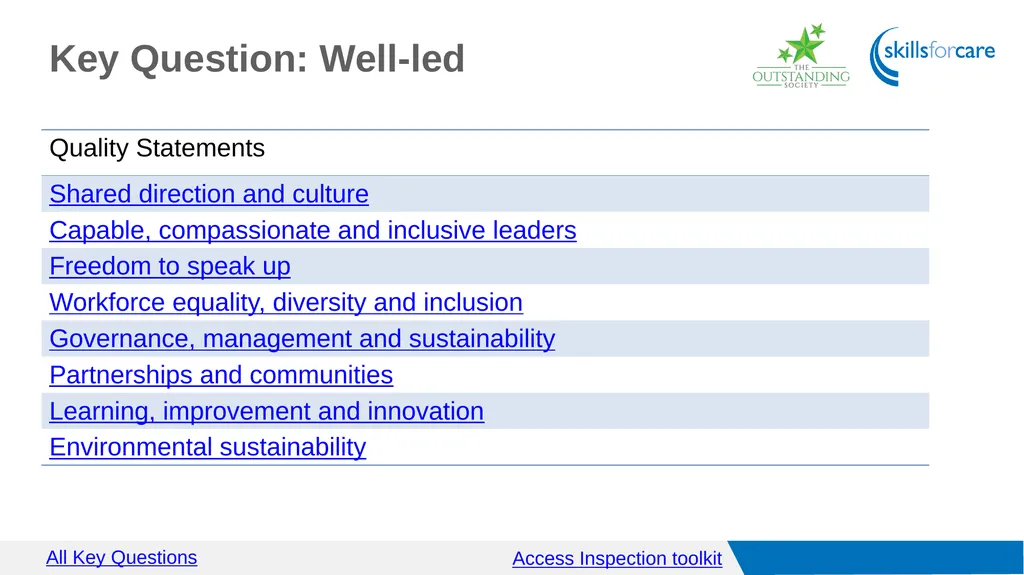 Key Question: Well-led

THE OUTSTANDING SOCIETY

skillsforcare

| Quality Statements |
|---|
| Shared direction and culture |
| Capable, compassionate and inclusive leaders |
| Freedom to speak up |
| Workforce equality, diversity and inclusion |
| Governance, management and sustainability |
| Partnerships and communities |
| Learning, improvement and innovation |
| Environmental sustainability |

All Key Questions

Access Inspection toolkit